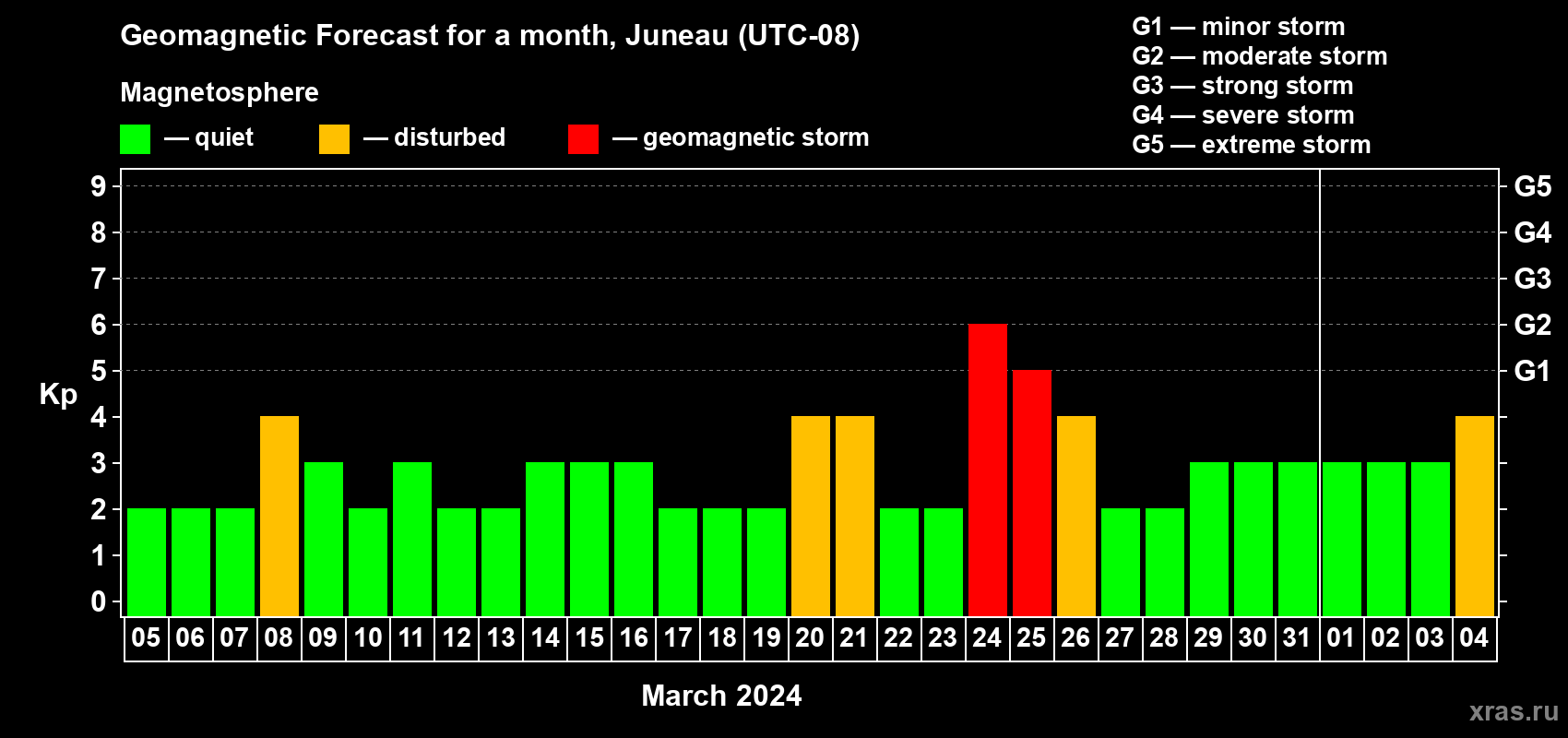 Geomagnetic Forecast for a month, Juneau (UTC-08)

Magnetosphere

— quiet — disturbed — geomagnetic storm

G1 — minor storm
G2 — moderate storm
G3 — strong storm
G4 — severe storm
G5 — extreme storm

Kp

9
8
7
6
5
4
3
2
1
0

G5
G4
G3
G2
G1

05 06 07 08 09 10 11 12 13 14 15 16 17 18 19 20 21 22 23 24 25 26 27 28 29 30 31 01 02 03 04

March 2024

xras.ru